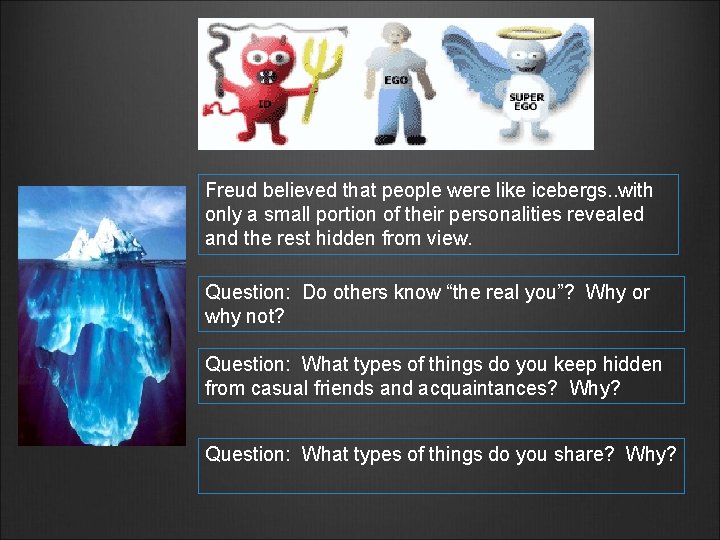 ID

EGO

SUPER EGO

Freud believed that people were like icebergs..with only a small portion of their personalities revealed and the rest hidden from view.

Question: Do others know “the real you”? Why or why not?

Question: What types of things do you keep hidden from casual friends and acquaintances? Why?

Question: What types of things do you share? Why?